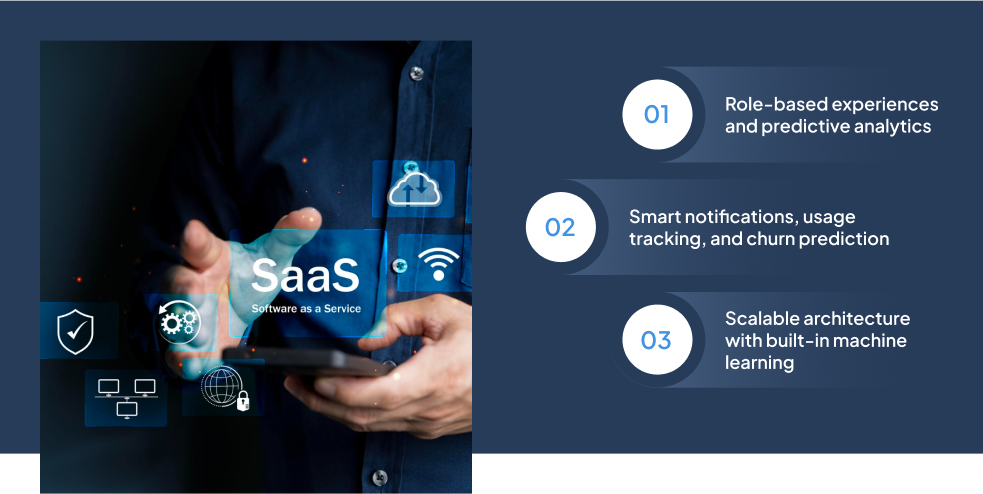 SaaS
Software as a Service

01
Role-based experiences and predictive analytics

02
Smart notifications, usage tracking, and churn prediction

03
Scalable architecture with built-in machine learning